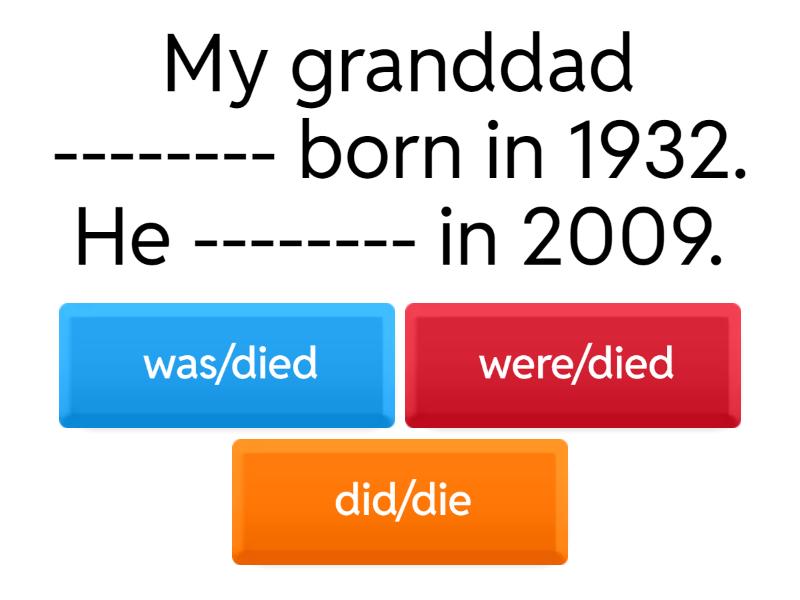 My granddad -------- born in 1932. He -------- in 2009.

was/died

were/died

did/die